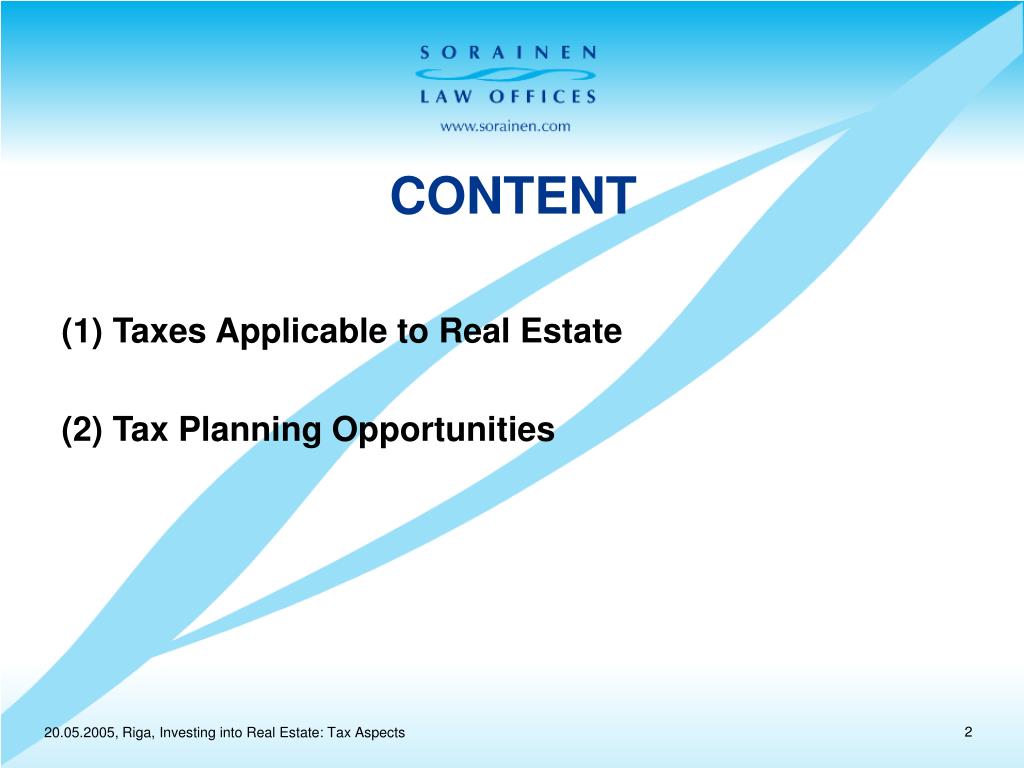 SORAINEN
LAW OFFICES
www.sorainen.com

CONTENT

(1) Taxes Applicable to Real Estate

(2) Tax Planning Opportunities

20.05.2005, Riga, Investing into Real Estate: Tax Aspects

2